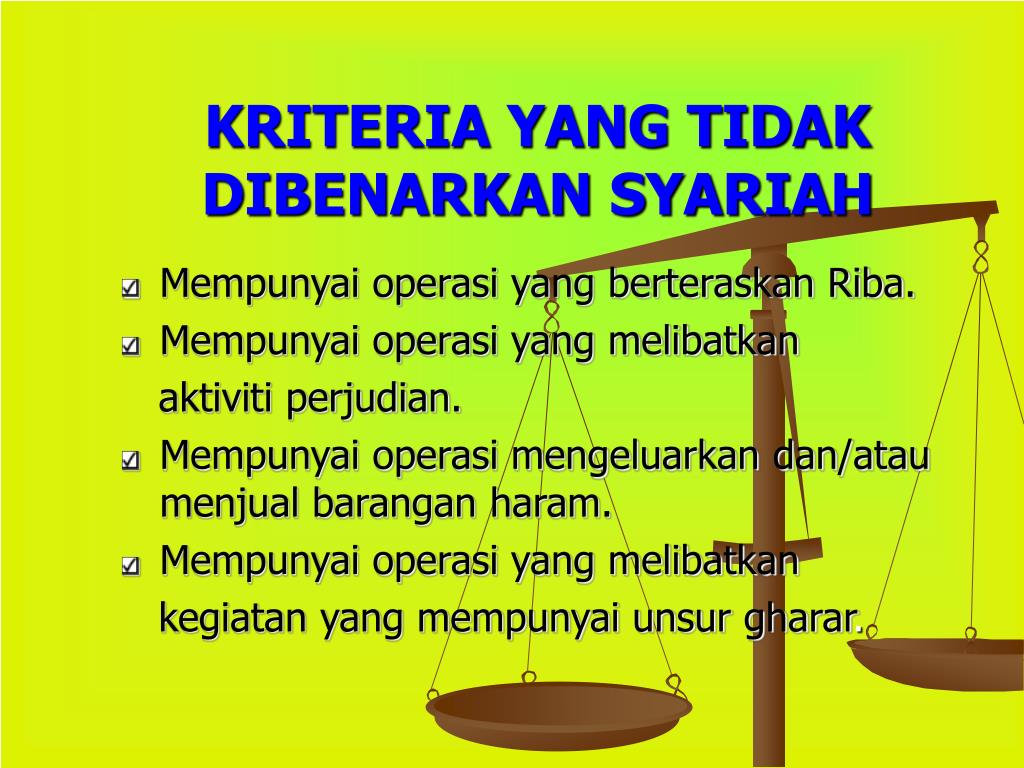 KRITERIA YANG TIDAK DIBENARKAN SYARIAH

☑ Mempunyai operasi yang berteraskan Riba.

☑ Mempunyai operasi yang melibatkan aktiviti perjudian.

☑ Mempunyai operasi mengeluarkan dan/atau menjual barangan haram.

☑ Mempunyai operasi yang melibatkan kegiatan yang mempunyai unsur gharar.